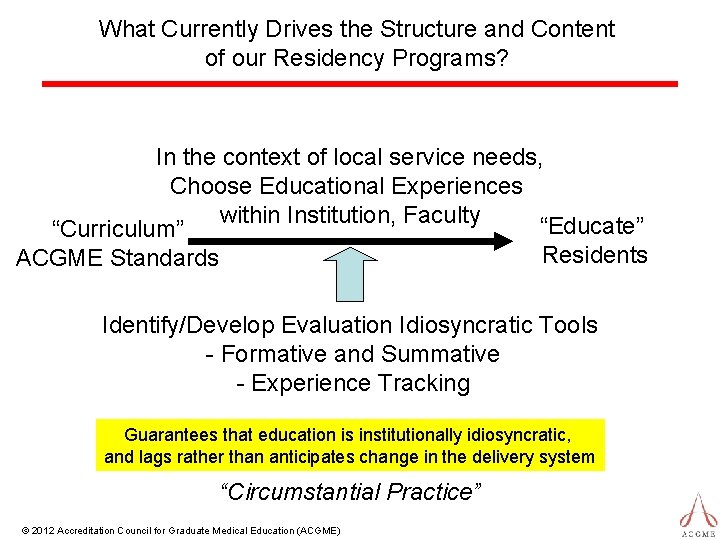 What Currently Drives the Structure and Content of our Residency Programs?

In the context of local service needs, Choose Educational Experiences within Institution, Faculty

“Curriculum” ACGME Standards

“Educate” Residents

Identify/Develop Evaluation Idiosyncratic Tools
- Formative and Summative
- Experience Tracking

Guarantees that education is institutionally idiosyncratic, and lags rather than anticipates change in the delivery system

“Circumstantial Practice”

© 2012 Accreditation Council for Graduate Medical Education (ACGME)

ACGME